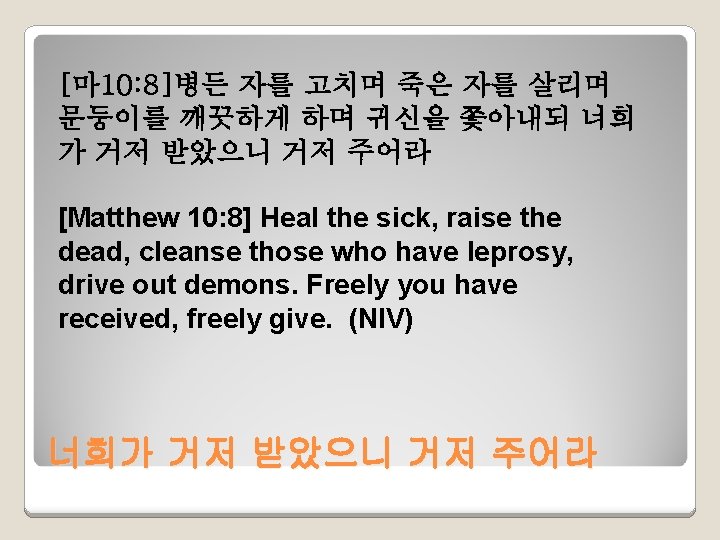 [마10:8]병든 자를 고치며 죽은 자를 살리며 문둥이를 깨끗하게 하며 귀신을 쫓아내되 너희가 거저 받았으니 거저 주어라

[Matthew 10:8] Heal the sick, raise the dead, cleanse those who have leprosy, drive out demons. Freely you have received, freely give. (NIV)

너희가 거저 받았으니 거저 주어라